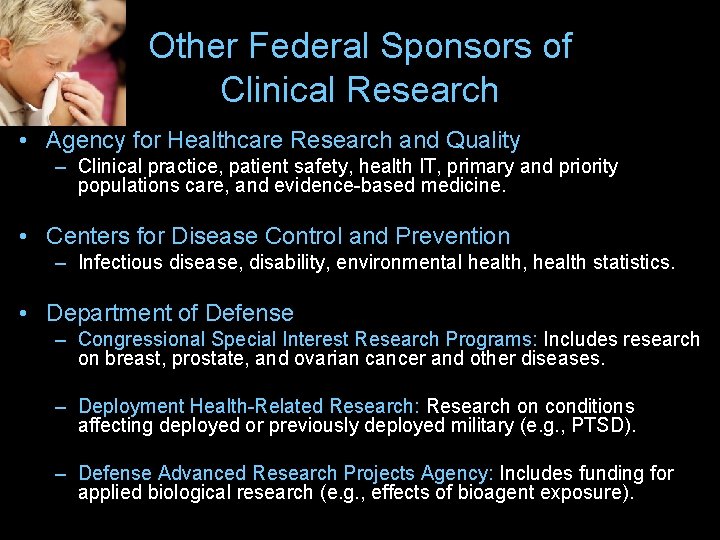 Other Federal Sponsors of Clinical Research

• Agency for Healthcare Research and Quality
– Clinical practice, patient safety, health IT, primary and priority populations care, and evidence-based medicine.

• Centers for Disease Control and Prevention
– Infectious disease, disability, environmental health, health statistics.

• Department of Defense
– Congressional Special Interest Research Programs: Includes research on breast, prostate, and ovarian cancer and other diseases.

– Deployment Health-Related Research: Research on conditions affecting deployed or previously deployed military (e.g., PTSD).

– Defense Advanced Research Projects Agency: Includes funding for applied biological research (e.g., effects of bioagent exposure).